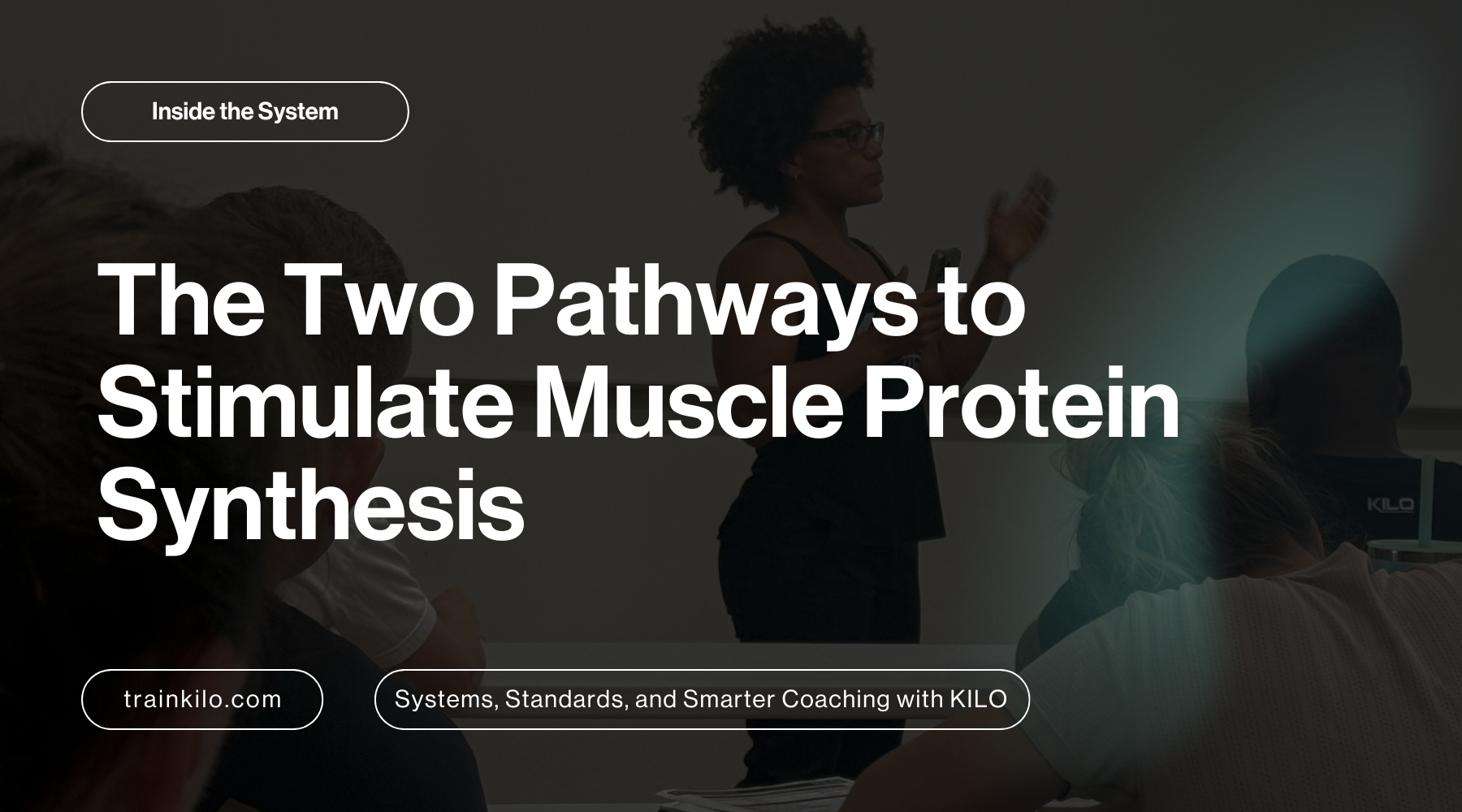 Inside the System

The Two Pathways to Stimulate Muscle Protein Synthesis

KILO

trainkilo.com

Systems, Standards, and Smarter Coaching with KILO